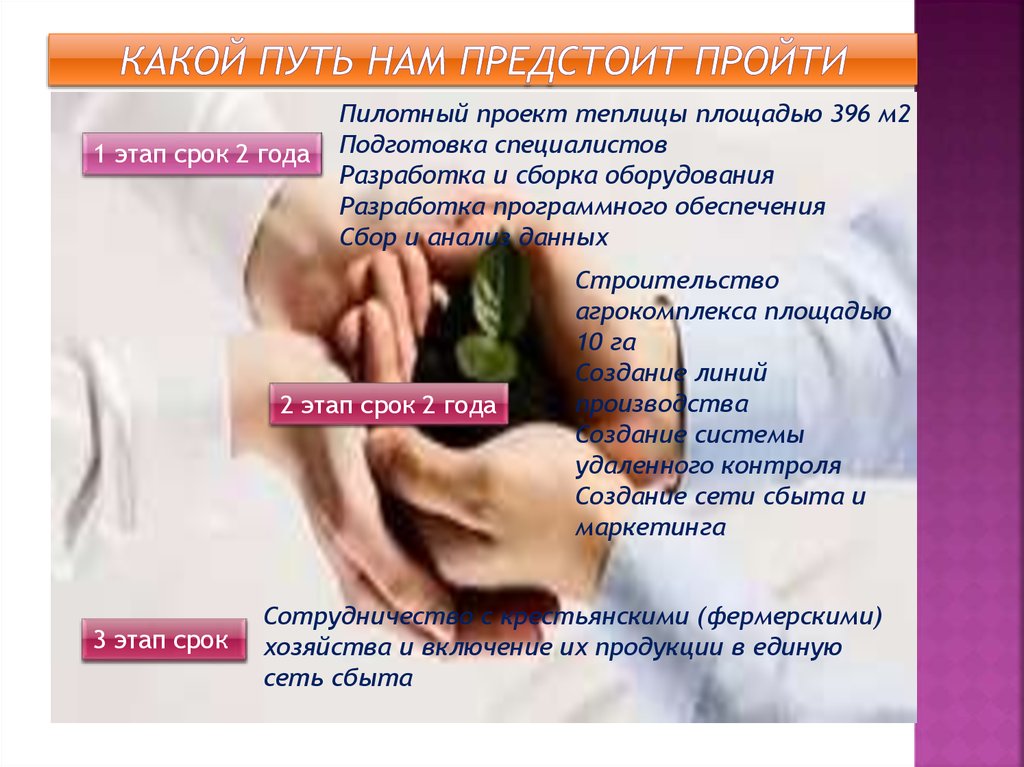 КАКОЙ ПУТЬ НАМ ПРЕДСТОИТ ПРОЙТИ

1 этап срок 2 года

Пилотный проект теплицы площадью 396 м2
Подготовка специалистов
Разработка и сборка оборудования
Разработка программного обеспечения
Сбор и анализ данных

2 этап срок 2 года

Строительство агрокомплекса площадью 10 га
Создание линий производства
Создание системы удаленного контроля
Создание сети сбыта и маркетинга

3 этап срок

Сотрудничество с крестьянскими (фермерскими) хозяйства и включение их продукции в единую сеть сбыта